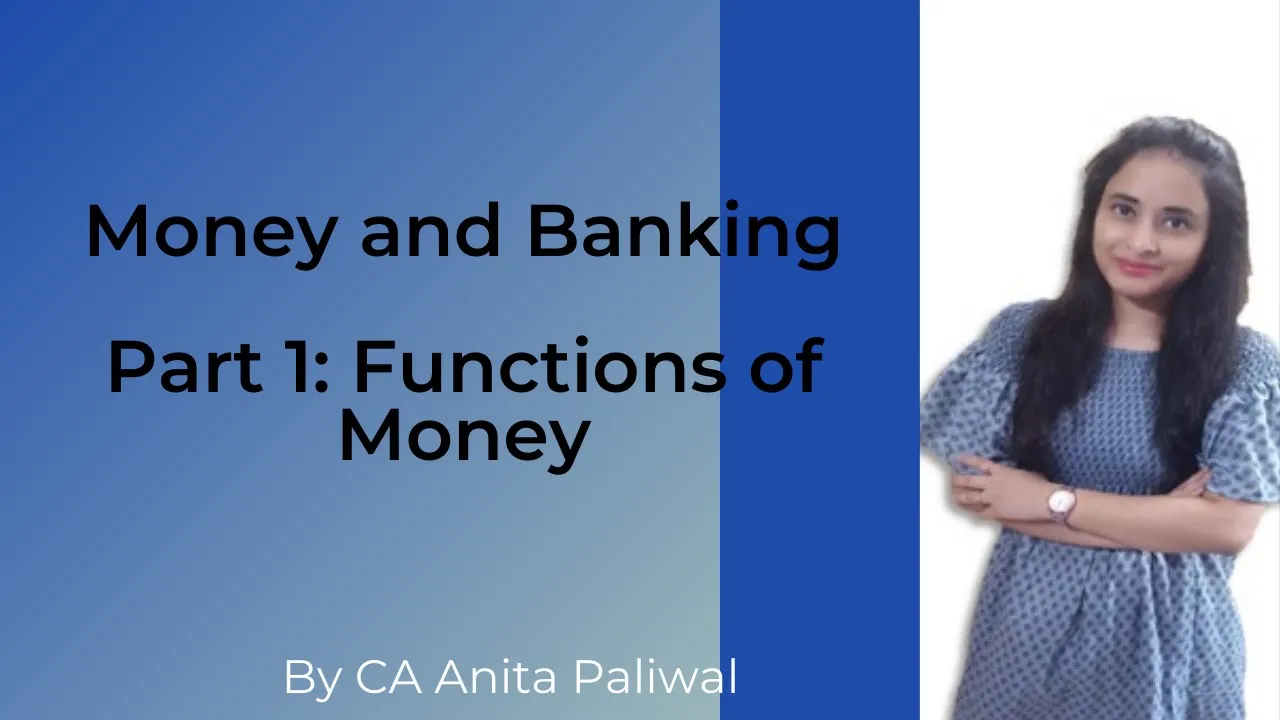 Money and Banking

Part 1: Functions of Money

By CA Anita Paliwal